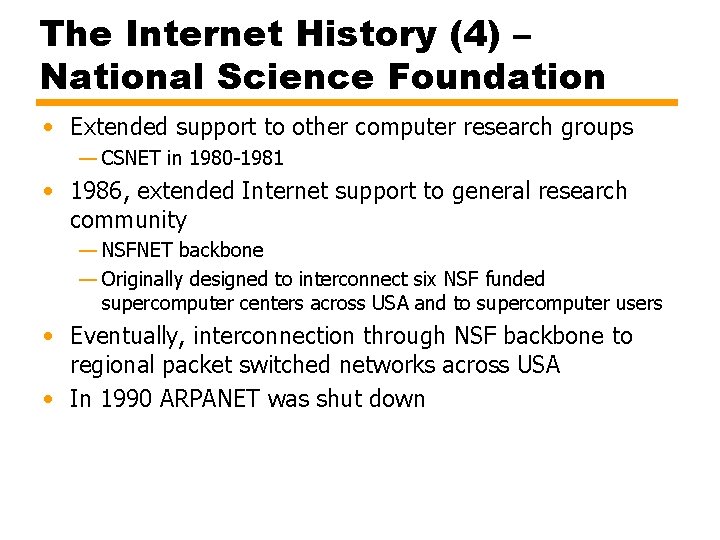 The Internet History (4) – National Science Foundation

• Extended support to other computer research groups
— CSNET in 1980-1981

• 1986, extended Internet support to general research community
— NSFNET backbone
— Originally designed to interconnect six NSF funded supercomputer centers across USA and to supercomputer users

• Eventually, interconnection through NSF backbone to regional packet switched networks across USA

• In 1990 ARPANET was shut down